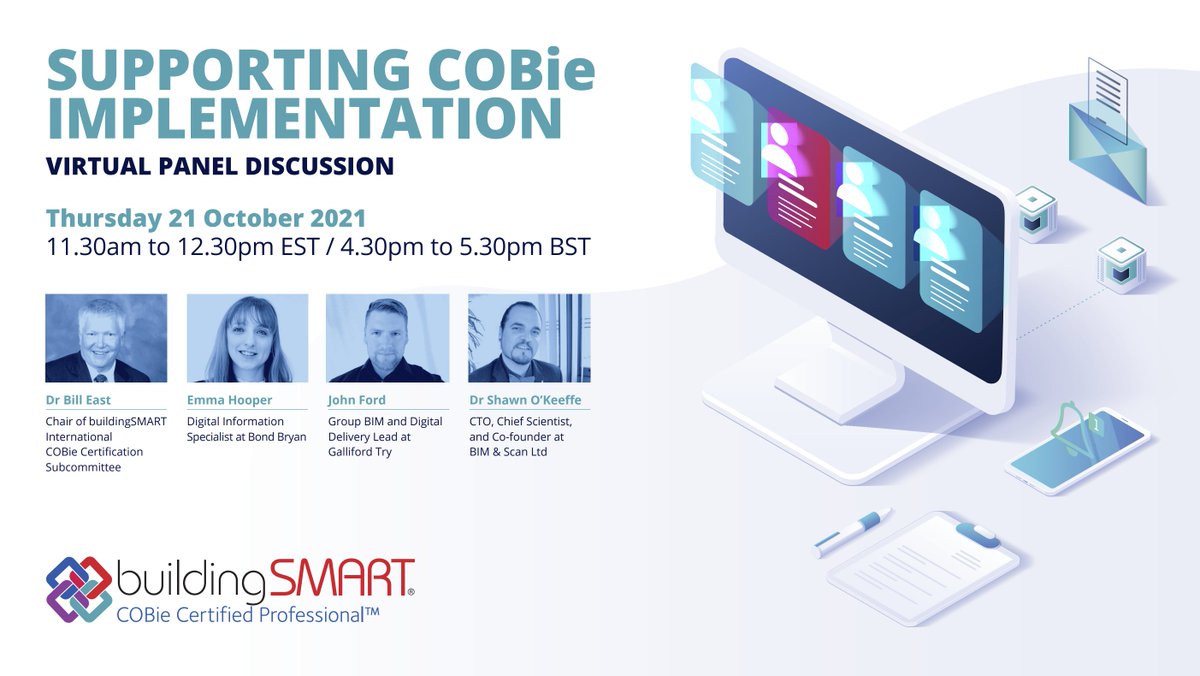 SUPPORTING COBie IMPLEMENTATION

VIRTUAL PANEL DISCUSSION

Thursday 21 October 2021
11.30am to 12.30pm EST / 4.30pm to 5.30pm BST

Dr Bill East
Chair of buildingSMART International COBie Certification Subcommittee

Emma Hooper
Digital Information Specialist at Bond Bryan

John Ford
Group BIM and Digital Delivery Lead at Galliford Try

Dr Shawn O'Keeffe
CTO, Chief Scientist, and Co-founder at BIM & Scan Ltd

buildingSMART®
COBie Certified Professional™